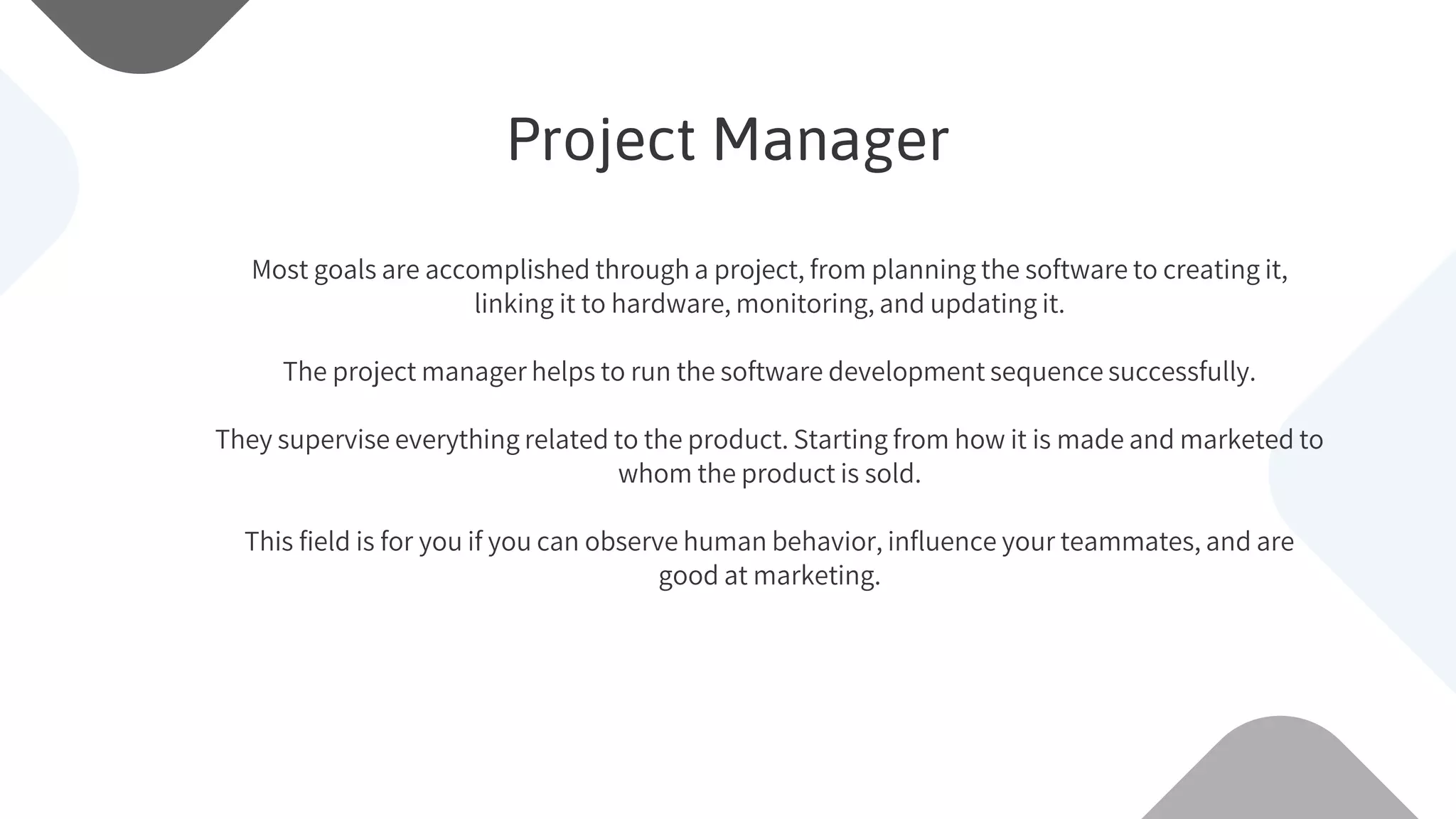 Project Manager

Most goals are accomplished through a project, from planning the software to creating it, linking it to hardware, monitoring, and updating it.

The project manager helps to run the software development sequence successfully.

They supervise everything related to the product. Starting from how it is made and marketed to whom the product is sold.

This field is for you if you can observe human behavior, influence your teammates, and are good at marketing.